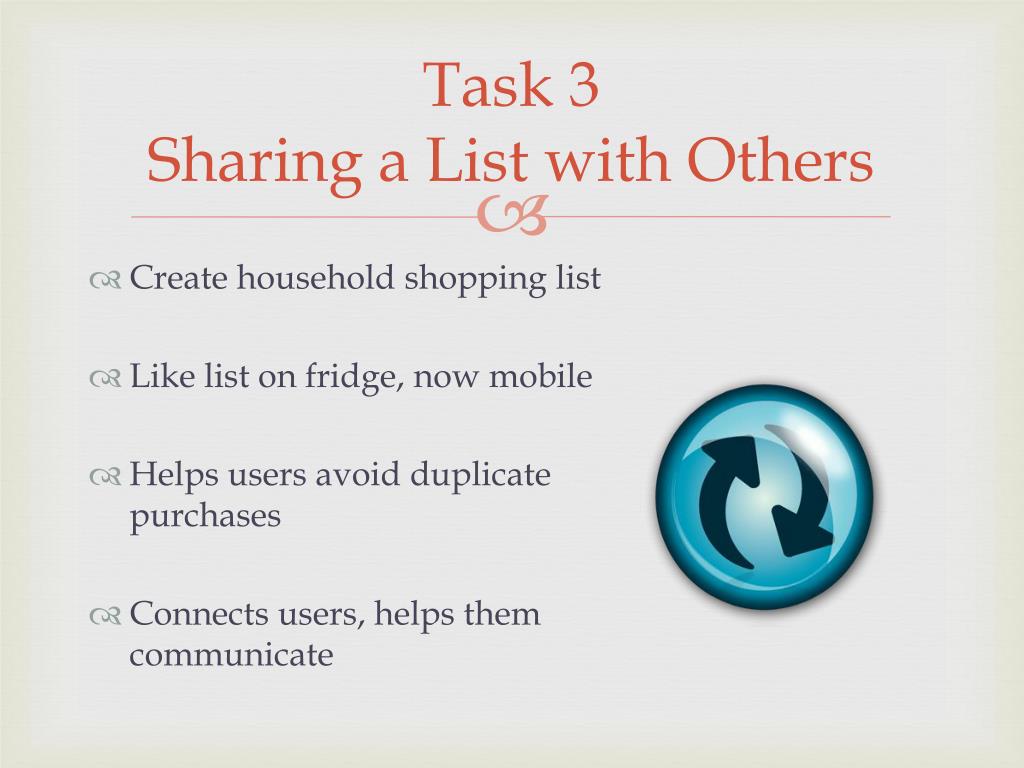 Task 3
Sharing a List with Others

Create household shopping list

Like list on fridge, now mobile

Helps users avoid duplicate purchases

Connects users, helps them communicate